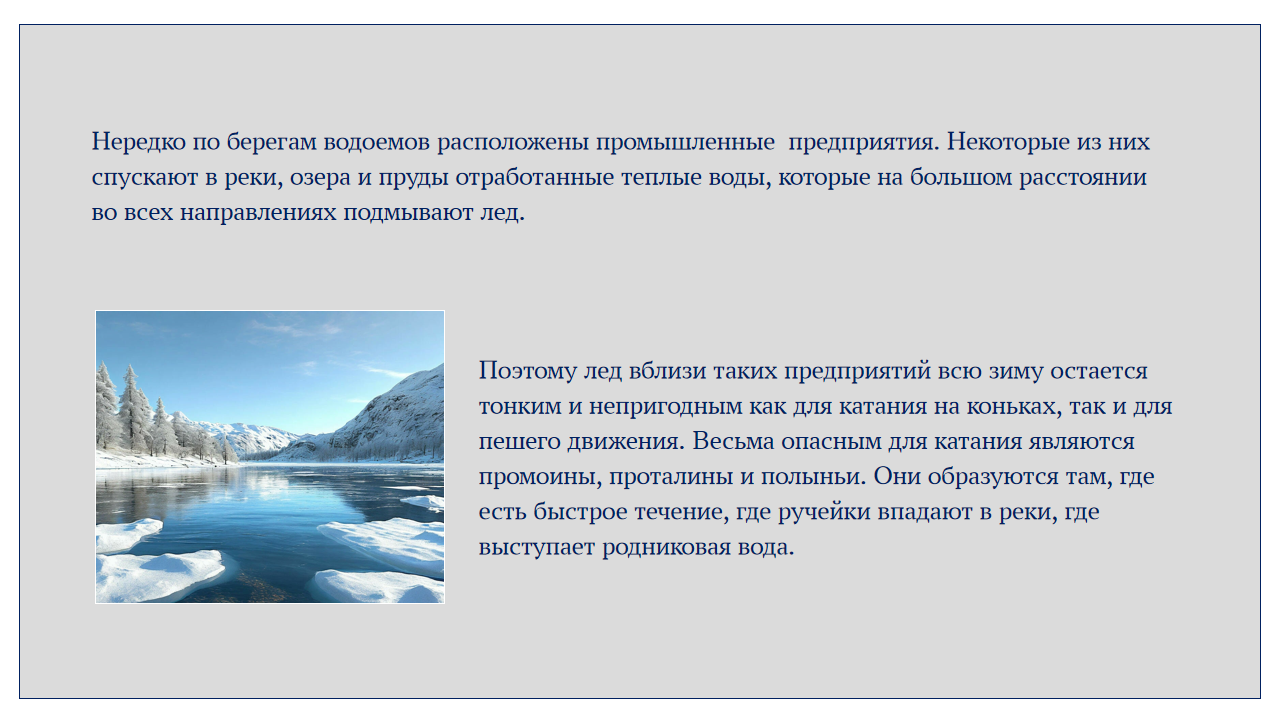 Нередко по берегам водоемов расположены промышленные предприятия. Некоторые из них спускают в реки, озера и пруды отработанные теплые воды, которые на большом расстоянии во всех направлениях подмывают лед.

Поэтому лед вблизи таких предприятий всю зиму остается тонким и непригодным как для катания на коньках, так и для пешего движения. Весьма опасным для катания являются промоины, проталины и полыньи. Они образуются там, где есть быстрое течение, где ручейки впадают в реки, где выступает родниковая вода.